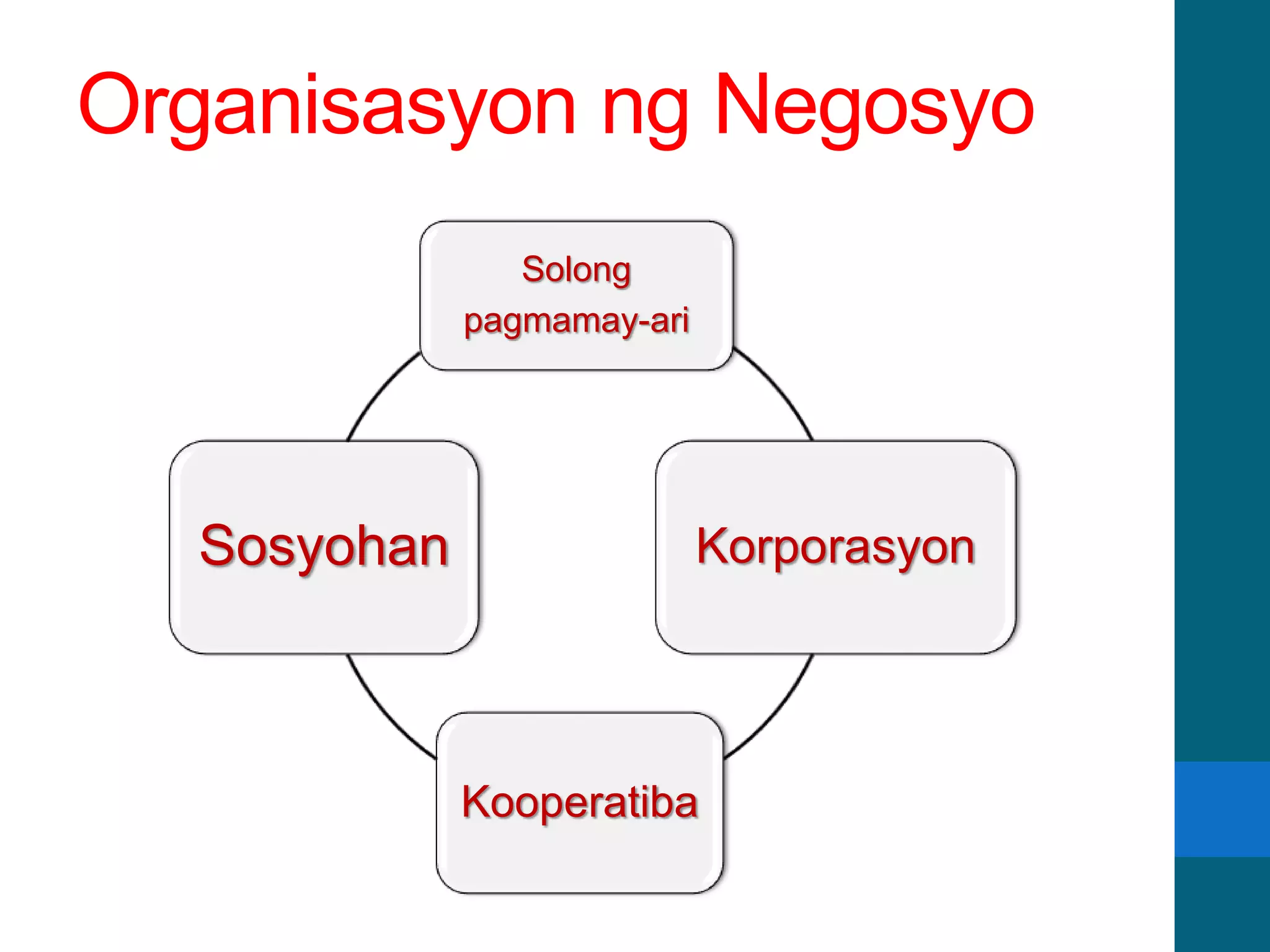 Organisasyon ng Negosyo

Solong pagmamay-ari

Sosyohan

Korporasyon

Kooperatiba